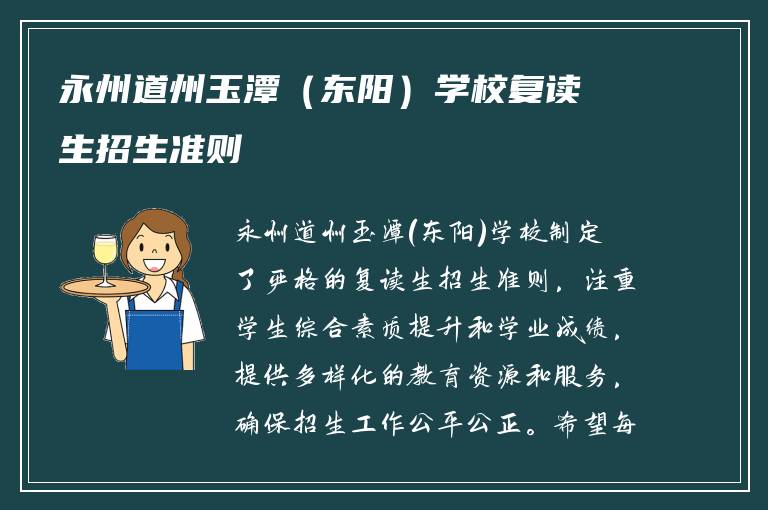 永州道州玉潭（东阳）学校复读生招生准则

永州道州玉潭(东阳)学校制定了严格的复读生招生准则，注重学生综合素质提升和学业成绩，提供多样化的教育资源和服务，确保招生工作公平公正。希望每